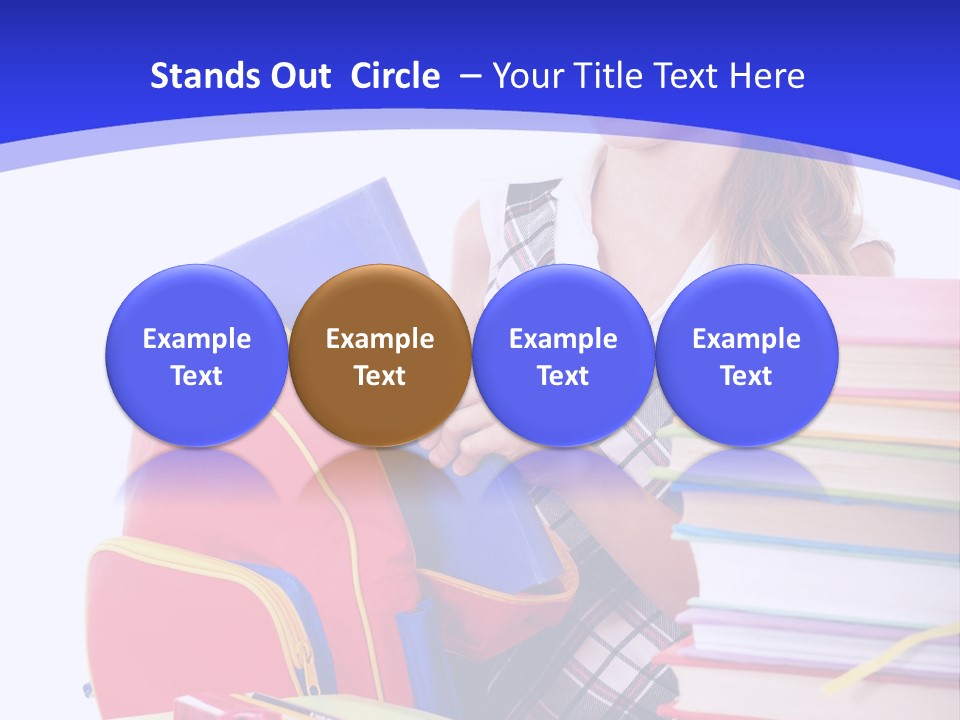 Stands Out Circle – Your Title Text Here

Example Text

Example Text

Example Text

Example Text